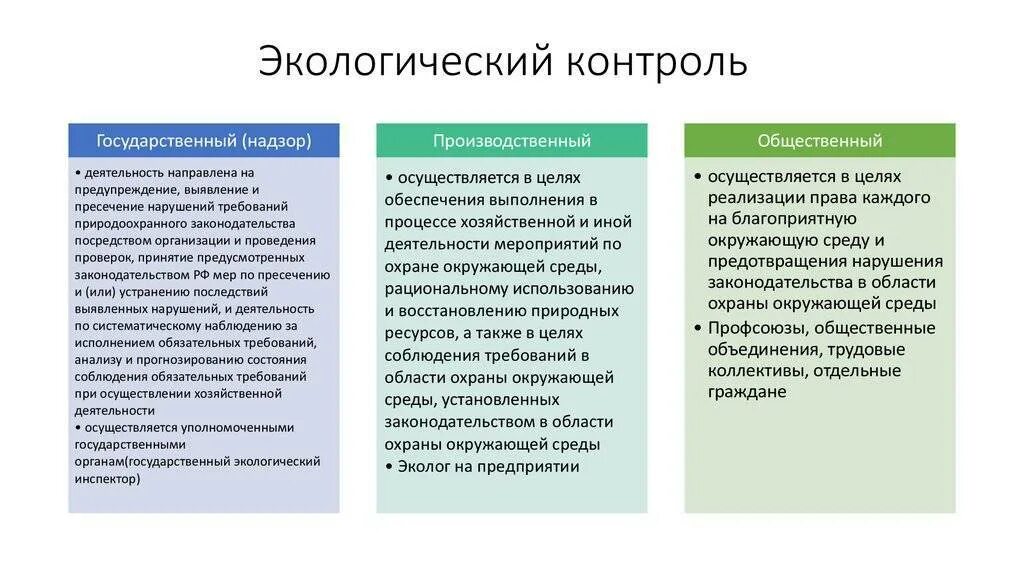 Экологический контроль

Государственный (надзор)

• деятельность направлена на предупреждение, выявление и пресечение нарушений требований природоохранного законодательства посредством организации и проведения проверок, принятие предусмотренных законодательством РФ мер по пресечению и (или) устранению последствий выявленных нарушений, и деятельность по систематическому наблюдению за исполнением обязательных требований, анализу и прогнозированию состояния соблюдения обязательных требований при осуществлении хозяйственной деятельности
• осуществляется уполномоченными государственными органам(государственный экологический инспектор)

Производственный

• осуществляется в целях обеспечения выполнения в процессе хозяйственной и иной деятельности мероприятий по охране окружающей среды, рациональному использованию и восстановлению природных ресурсов, а также в целях соблюдения требований в области охраны окружающей среды, установленных законодательством в области охраны окружающей среды
• Эколог на предприятии

Общественный

• осуществляется в целях реализации права каждого на благоприятную окружающую среду и предотвращения нарушения законодательства в области охраны окружающей среды
• Профсоюзы, общественные объединения, трудовые коллективы, отдельные граждане